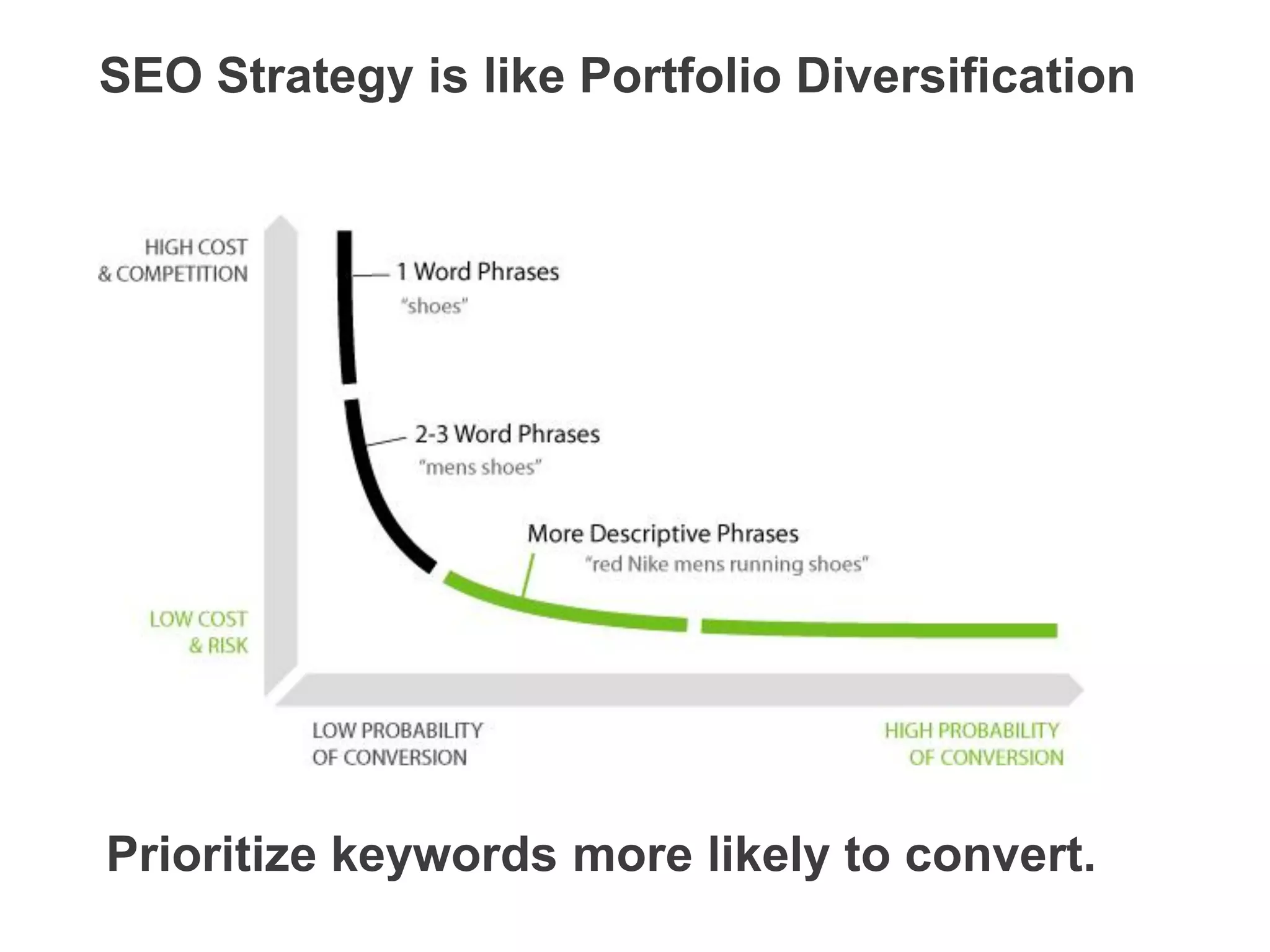 SEO Strategy is like Portfolio Diversification

HIGH COST
& COMPETITION

1 Word Phrases
"shoes"

2-3 Word Phrases
"mens shoes"

More Descriptive Phrases
"red Nike mens running shoes"

LOW COST
& RISK

LOW PROBABILITY
OF CONVERSION

HIGH PROBABILITY
OF CONVERSION

Prioritize keywords more likely to convert.